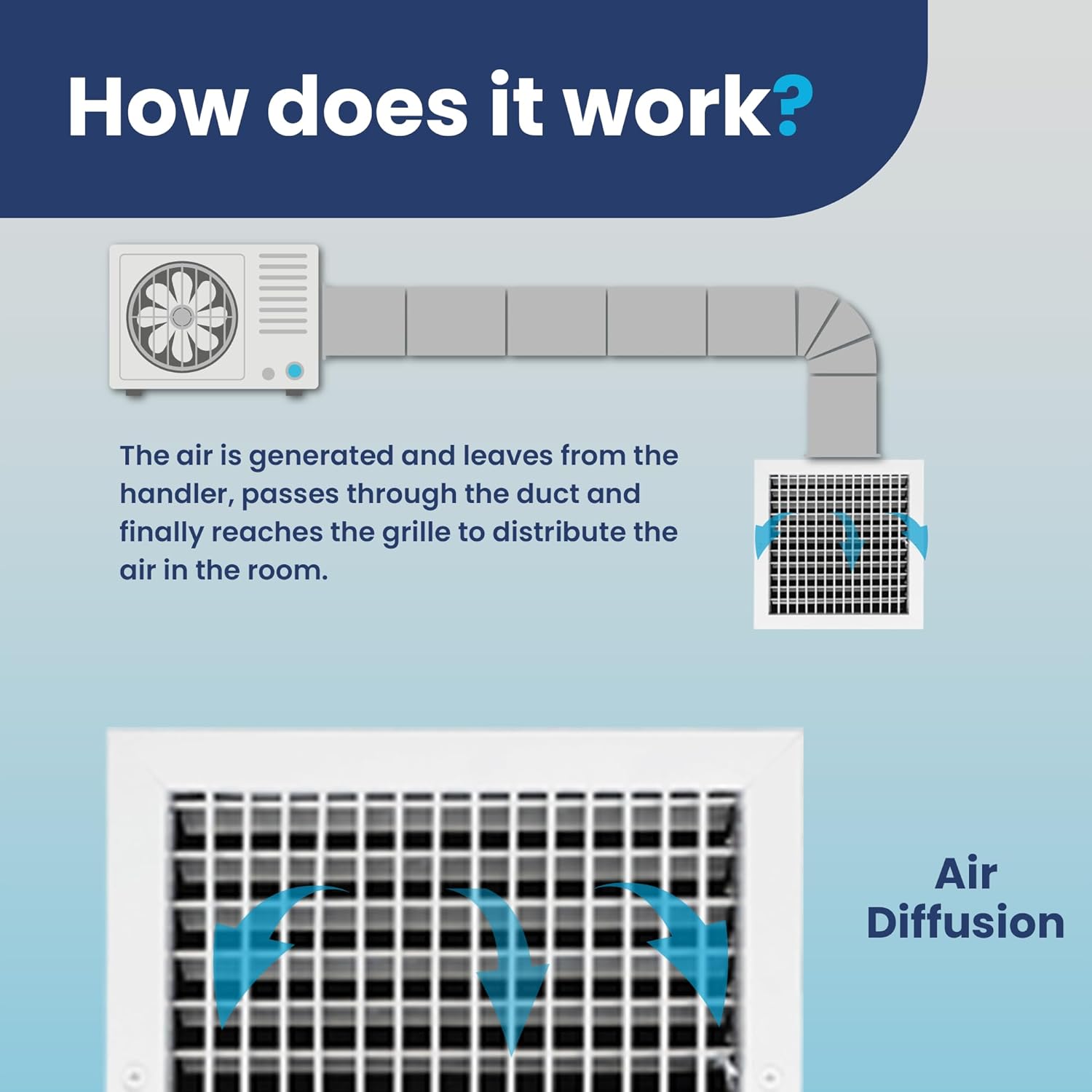 How does it work?

The air is generated and leaves from the handler, passes through the duct and finally reaches the grille to distribute the air in the room.

Air Diffusion